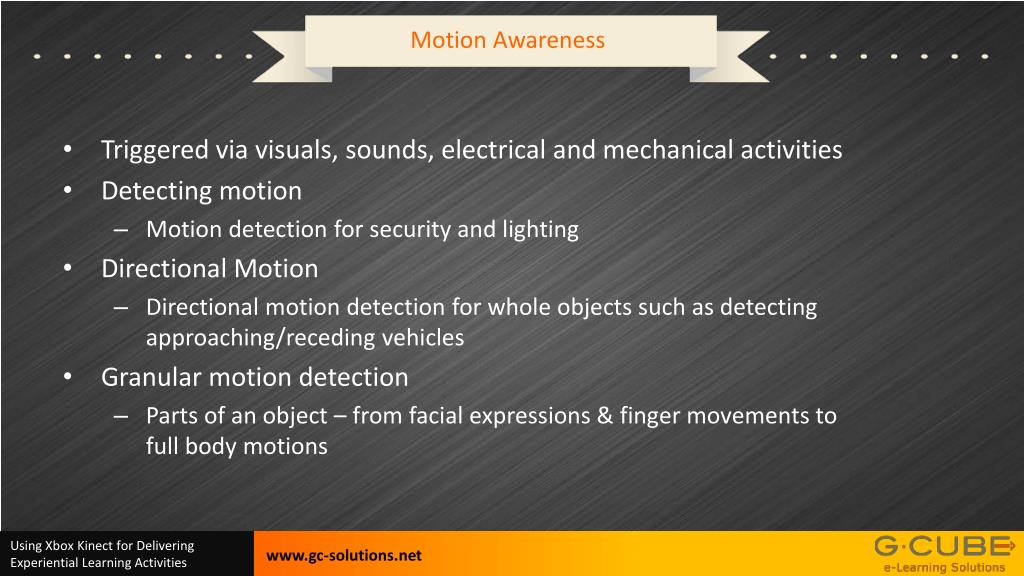 Motion Awareness

• Triggered via visuals, sounds, electrical and mechanical activities
• Detecting motion
– Motion detection for security and lighting
• Directional Motion
– Directional motion detection for whole objects such as detecting approaching/receding vehicles
• Granular motion detection
– Parts of an object – from facial expressions & finger movements to full body motions

Using Xbox Kinect for Delivering Experiential Learning Activities

www.gc-solutions.net

G·CUBE
e-Learning Solutions